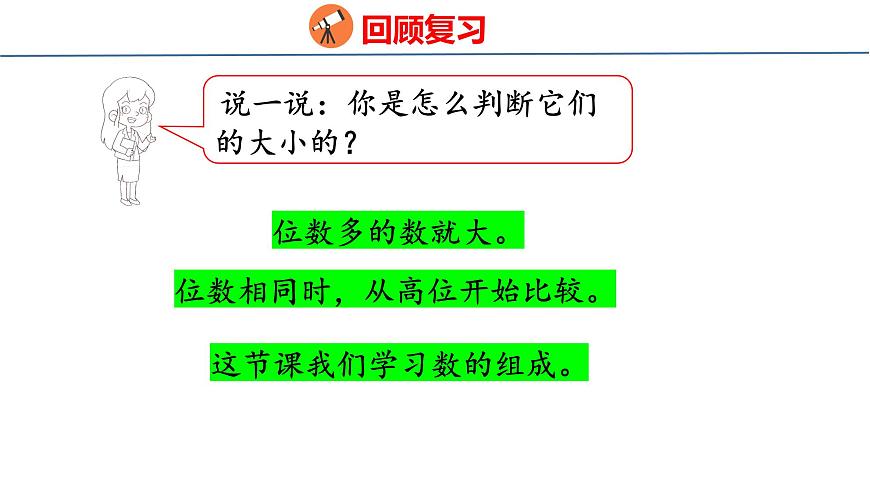 回顾复习

说一说：你是怎么判断它们的大小的？

位数多的数就大。

位数相同时，从高位开始比较。

这节课我们学习数的组成。